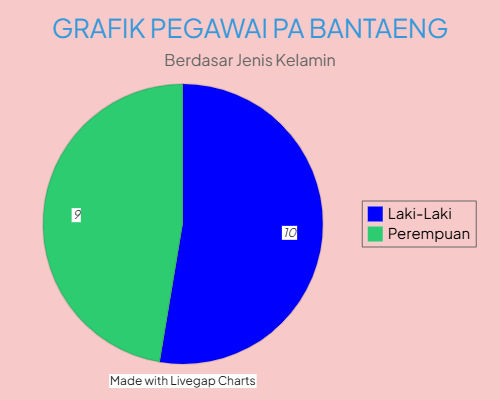 GRAFIK PEGAWAI PA BANTAENG

Berdasar Jenis Kelamin

9

10

Laki-Laki
Perempuan

Made with Livegap Charts